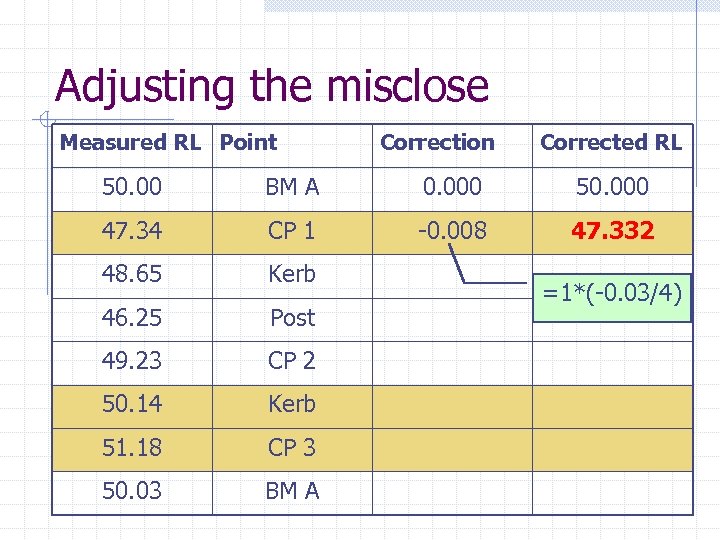 Adjusting the misclose

| Measured RL | Point | Correction | Corrected RL |
|---|---|---|---|
| 50.00 | BM A | 0.000 | 50.000 |
| 47.34 | CP 1 | -0.008 | 47.332 |
| 48.65 | Kerb | | |
| 46.25 | Post | | |
| 49.23 | CP 2 | | |
| 50.14 | Kerb | | |
| 51.18 | CP 3 | | |
| 50.03 | BM A | | |

=1*(-0.03/4)